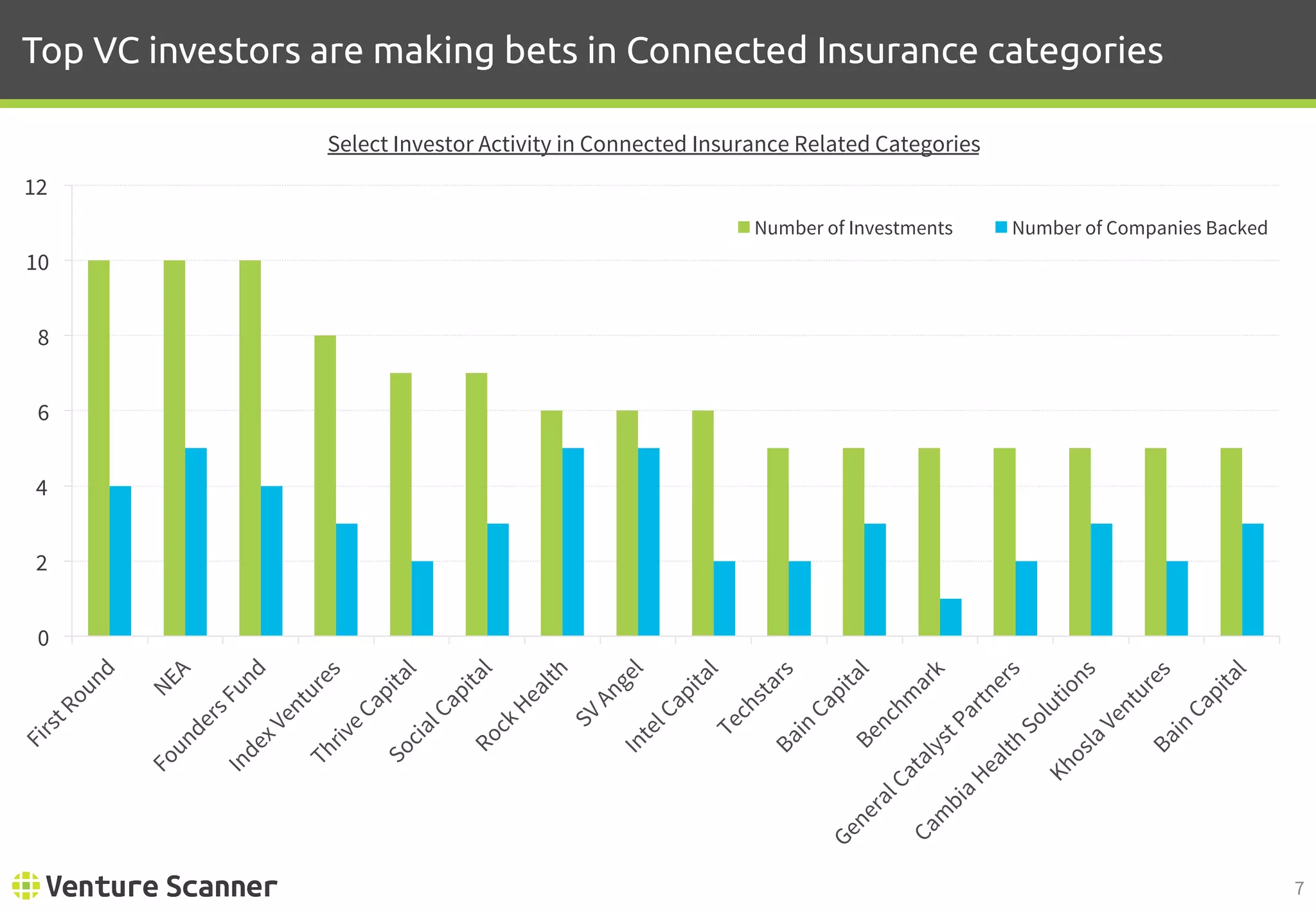 Top VC investors are making bets in Connected Insurance categories

Select Investor Activity in Connected Insurance Related Categories

12
10
8
6
4
2
0

Number of Investments
Number of Companies Backed

First Round
NEA
Founders Fund
Index Ventures
Thrive Capital
Social Capital
Rock Health
SV Angel
Intel Capital
Techstars
Bain Capital
Benchmark
General Catalyst Partners
Cambia Health Solutions
Khosla Ventures
Bain Capital

Venture Scanner

7